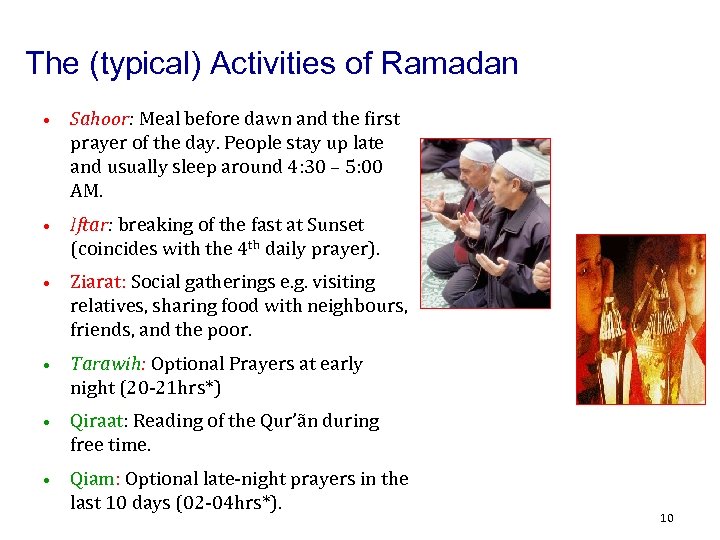 The (typical) Activities of Ramadan

• Sahoor: Meal before dawn and the first prayer of the day. People stay up late and usually sleep around 4:30 – 5:00 AM.

• Iftar: breaking of the fast at Sunset (coincides with the 4$^{th}$ daily prayer).

• Ziarat: Social gatherings e.g. visiting relatives, sharing food with neighbours, friends, and the poor.

• Tarawih: Optional Prayers at early night (20-21hrs*)

• Qiraat: Reading of the Qur'ān during free time.

• Qiam: Optional late-night prayers in the last 10 days (02-04hrs*).

10